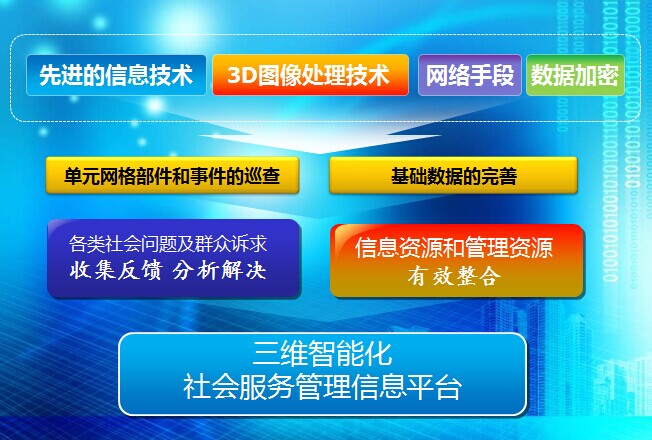 先进的信息技术

3D图像处理技术

网络手段

数据加密

单元网格部件和事件的巡查

基础数据的完善

各类社会问题及群众诉求
收集反馈 分析解决

信息资源和管理资源
有效整合

三维智能化
社会服务管理信息平台